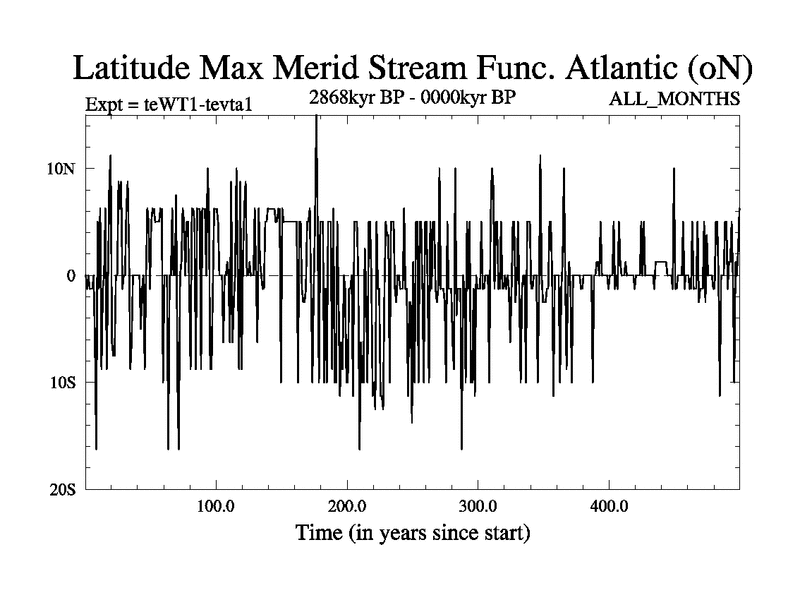 Latitude Max Merid Stream Func. Atlantic (oN)

Expt = teWT1-tevta1
2868kyr BP - 0000kyr BP
ALL_MONTHS

10N
0
10S
20S

100.0
200.0
300.0
400.0

Time (in years since start)